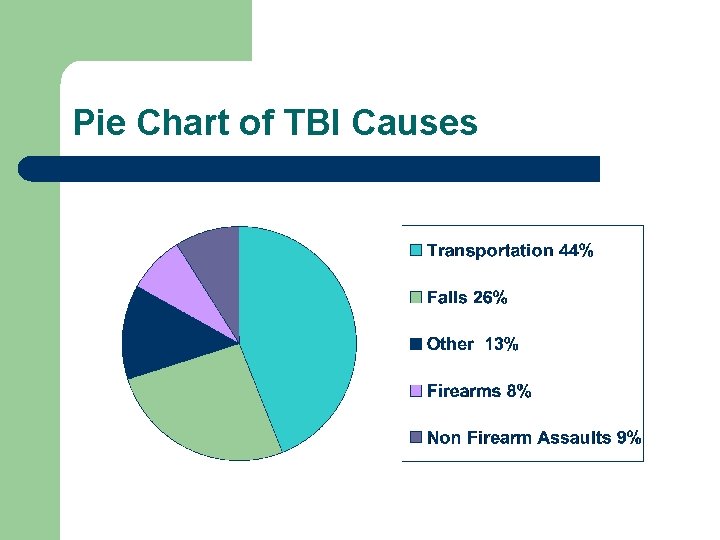 Pie Chart of TBI Causes

Transportation 44%

Falls 26%

Other 13%

Firearms 8%

Non Firearm Assaults 9%